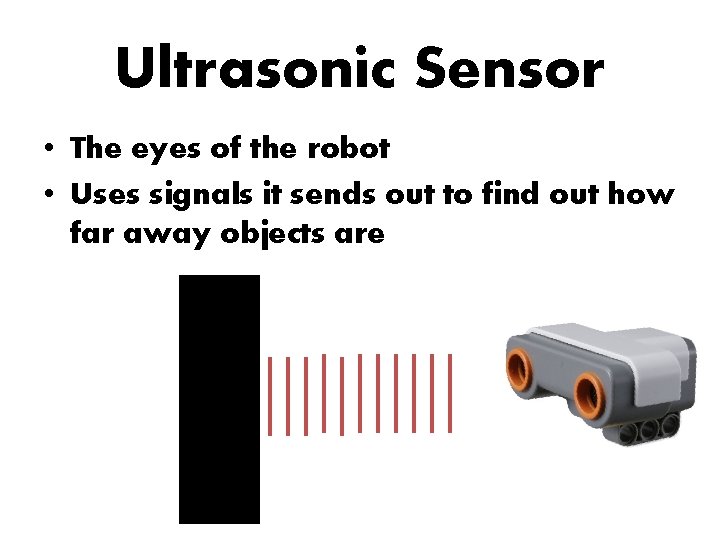 Ultrasonic Sensor

• The eyes of the robot
• Uses signals it sends out to find out how far away objects are